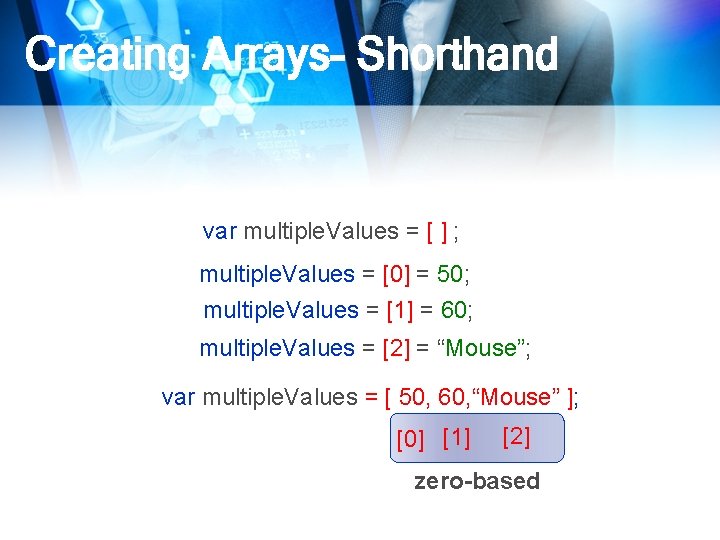 Creating Arrays- Shorthand

var multipleValues = [ ] ;

multipleValues = [0] = 50;

multipleValues = [1] = 60;

multipleValues = [2] = “Mouse”;

var multipleValues = [ 50, 60,“Mouse” ];

[0] [1] [2]

zero-based